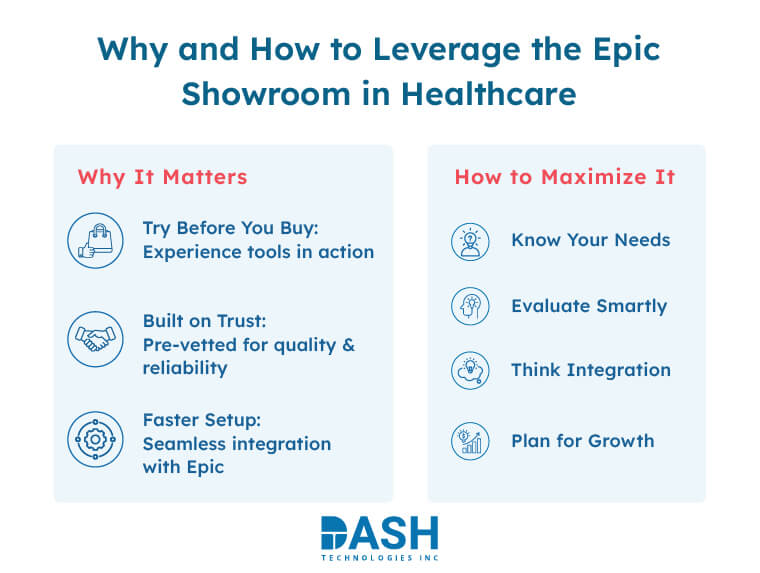 Why and How to Leverage the Epic Showroom in Healthcare

Why It Matters

Try Before You Buy: Experience tools in action

Built on Trust: Pre-vetted for quality & reliability

Faster Setup: Seamless integration with Epic

How to Maximize It

Know Your Needs

Evaluate Smartly

Think Integration

Plan for Growth

DASH
TECHNOLOGIES INC